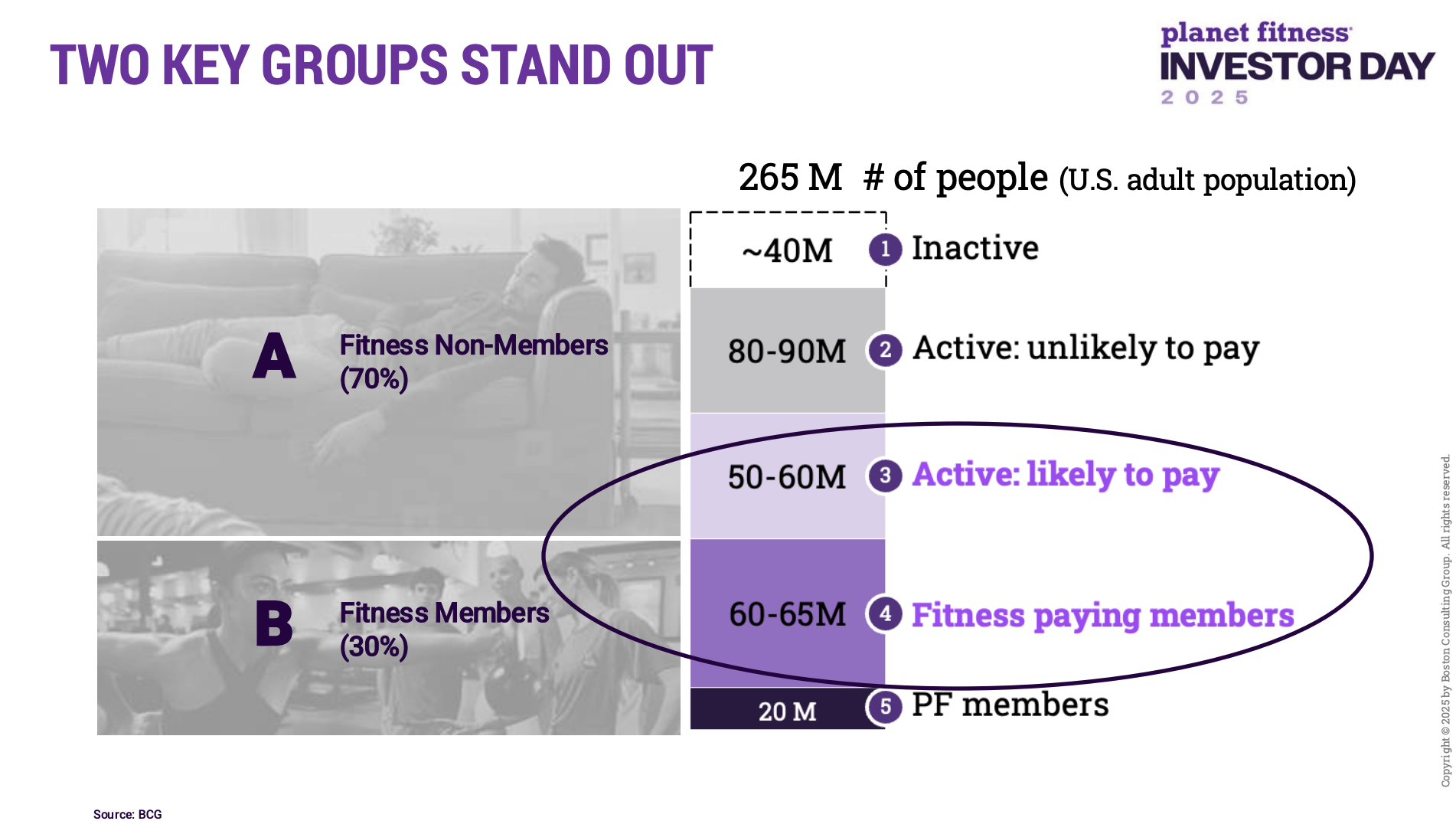 TWO KEY GROUPS STAND OUT

planet fitness
INVESTOR DAY
2025

265 M # of people (U.S. adult population)

A Fitness Non-Members (70%)

B Fitness Members (30%)

~40M 1 Inactive

80-90M 2 Active: unlikely to pay

50-60M 3 Active: likely to pay

60-65M 4 Fitness paying members

20 M 5 PF members

Copyright © 2025 by Boston Consulting Group. All rights reserved.

Source: BCG